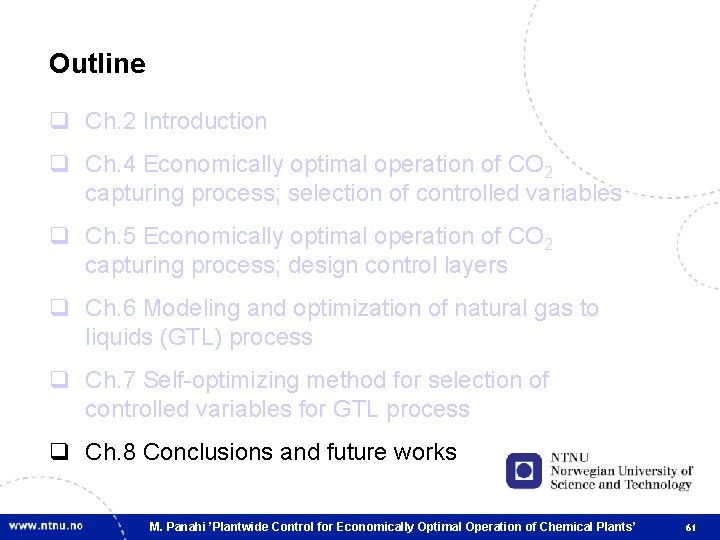 Outline

❑ Ch.2 Introduction

❑ Ch.4 Economically optimal operation of $CO_2$ capturing process; selection of controlled variables

❑ Ch.5 Economically optimal operation of $CO_2$ capturing process; design control layers

❑ Ch.6 Modeling and optimization of natural gas to liquids (GTL) process

❑ Ch.7 Self-optimizing method for selection of controlled variables for GTL process

❑ Ch.8 Conclusions and future works

NTNU
Norwegian University of Science and Technology

www.ntnu.no

M. Panahi 'Plantwide Control for Economically Optimal Operation of Chemical Plants'

61